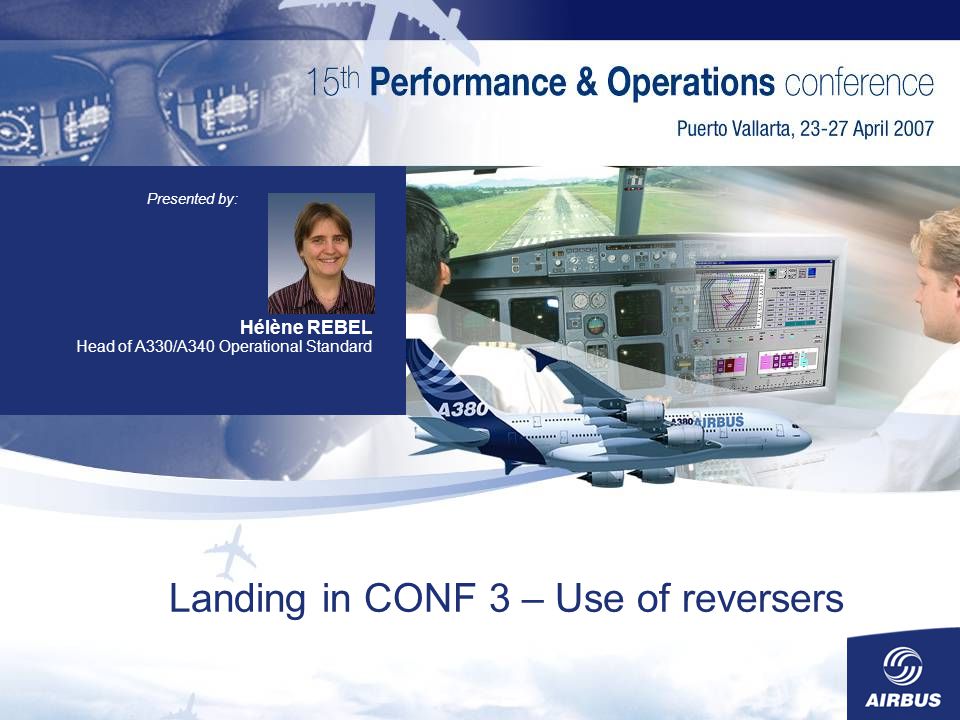 15th Performance & Operations conference

Puerto Vallarta, 23-27 April 2007

Presented by:

Hélène REBEL
Head of A330/A340 Operational Standard

A380

A380 AIRBUS

Landing in CONF 3 – Use of reversers

AIRBUS